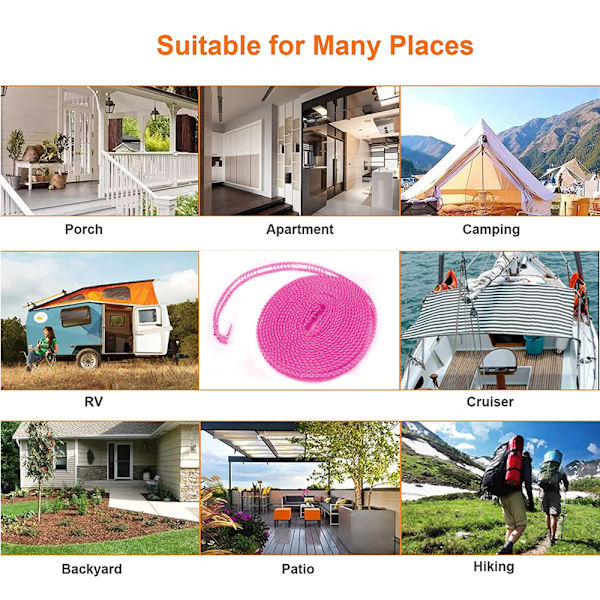 Suitable for Many Places

Porch

Apartment

Camping

RV

Cruiser

Backyard

Patio

Hiking